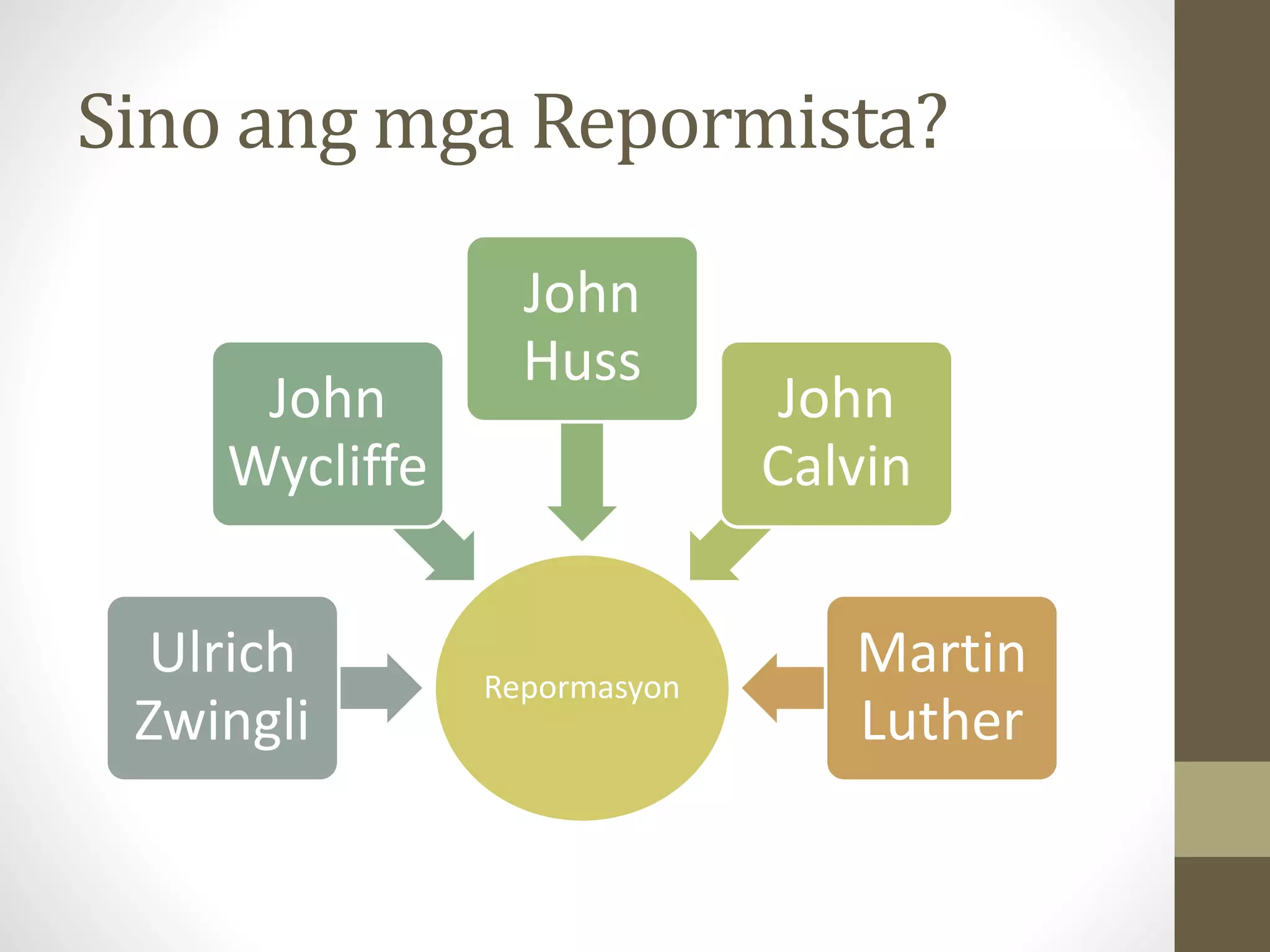 Sino ang mga Repormista?

John Huss

John Wycliffe

John Calvin

Ulrich Zwingli

Repormasyon

Martin Luther